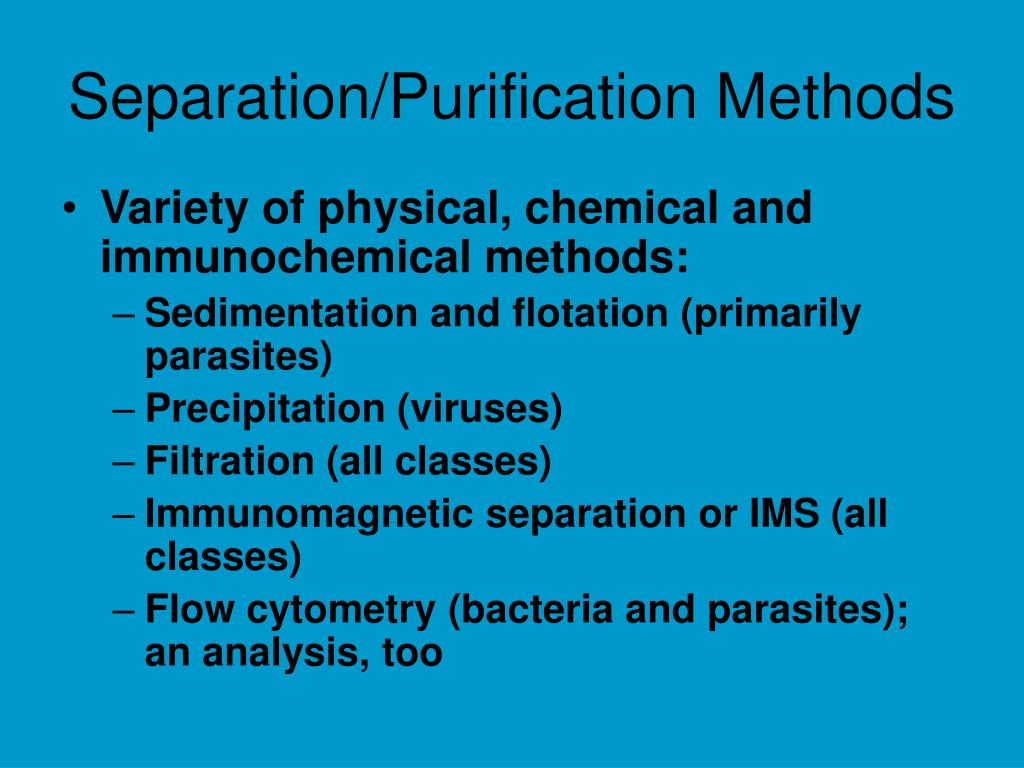 Separation/Purification Methods

• Variety of physical, chemical and immunochemical methods:
– Sedimentation and flotation (primarily parasites)
– Precipitation (viruses)
– Filtration (all classes)
– Immunomagnetic separation or IMS (all classes)
– Flow cytometry (bacteria and parasites); an analysis, too